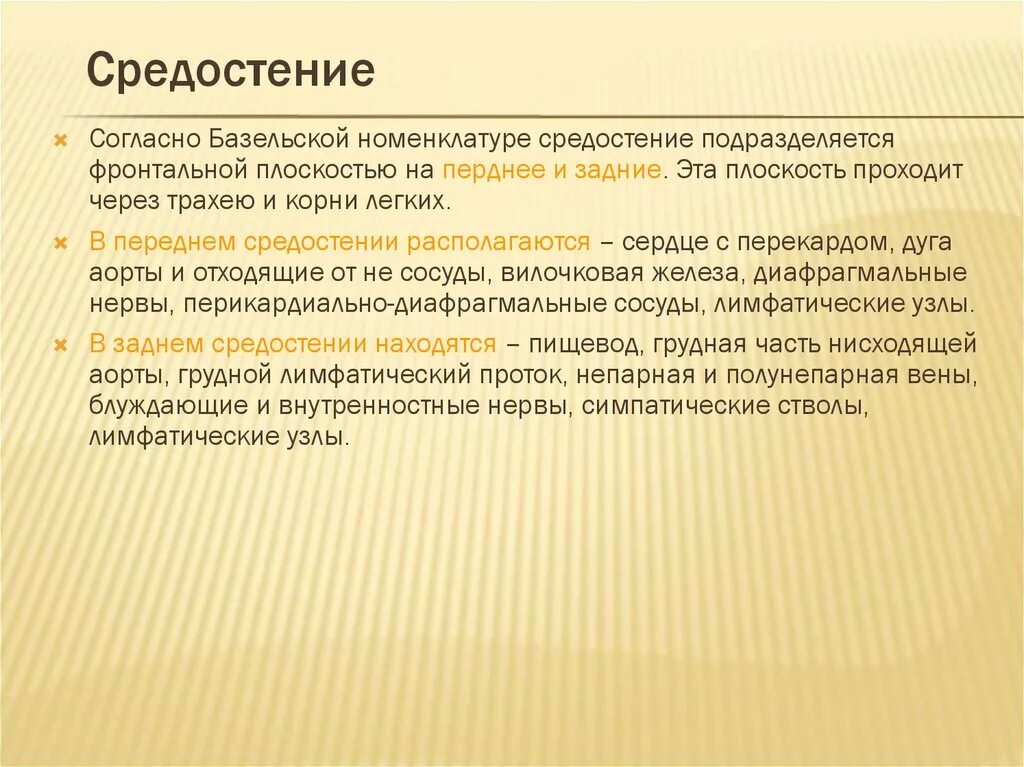 Средостение

Согласно Базельской номенклатуре средостение подразделяется фронтальной плоскостью на перднее и задние. Эта плоскость проходит через трахею и корни легких.

В переднем средостении располагаются – сердце с перекардом, дуга аорты и отходящие от не сосуды, вилочковая железа, диафрагмальные нервы, перикардиально-диафрагмальные сосуды, лимфатические узлы.

В заднем средостении находятся – пищевод, грудная часть нисходящей аорты, грудной лимфатический проток, непарная и полунепарная вены, блуждающие и внутренностные нервы, симпатические стволы, лимфатические узлы.